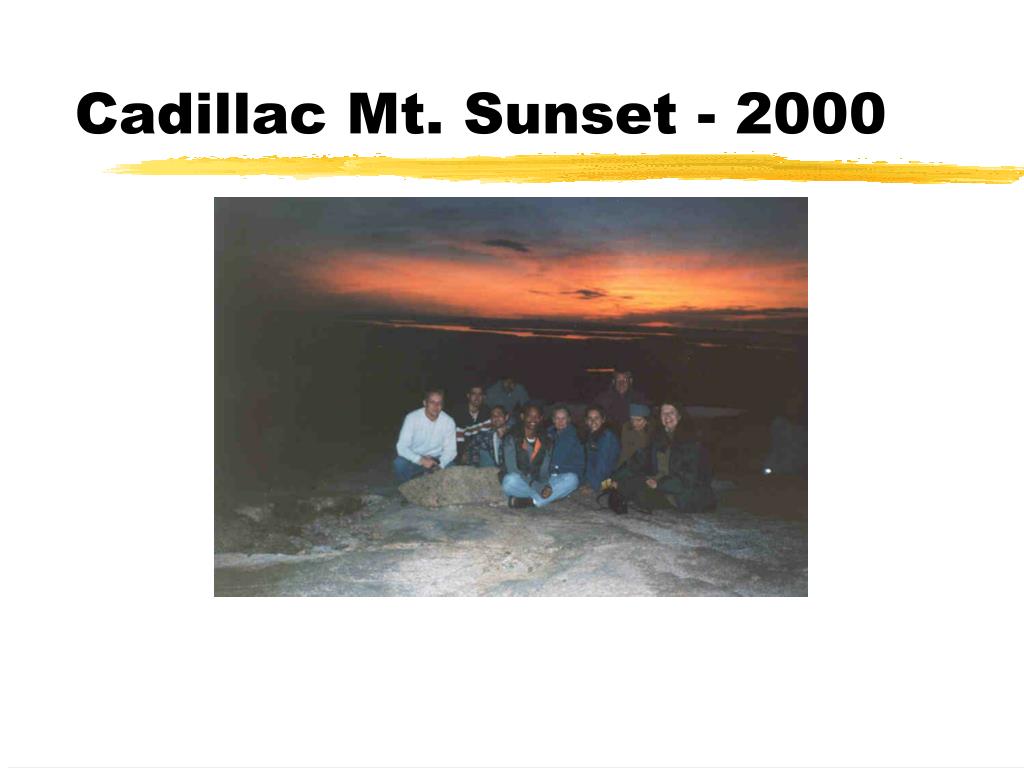 Cadillac Mt. Sunset - 2000